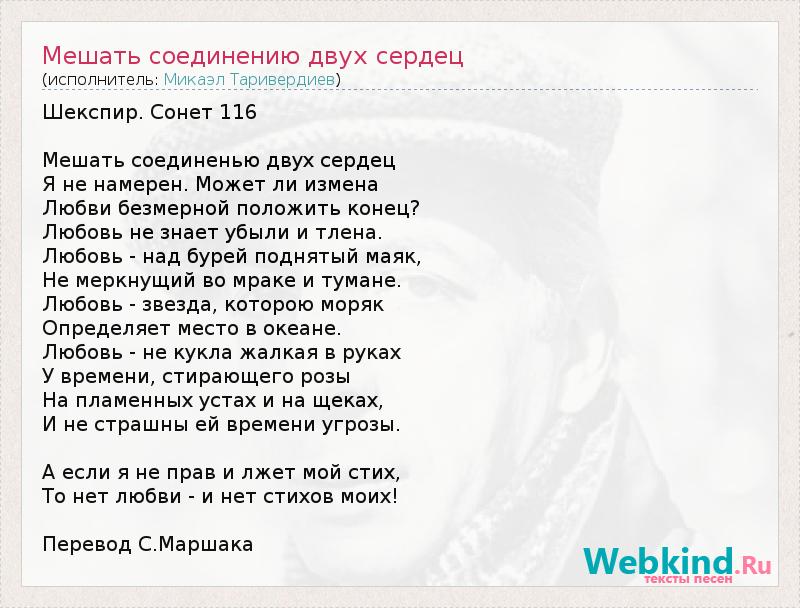 Мешать соединению двух сердец
(исполнитель: Микаэл Таривердиев)

Шекспир. Сонет 116

Мешать соединенью двух сердец
Я не намерен. Может ли измена
Любви безмерной положить конец?
Любовь не знает убыли и тлена.
Любовь - над бурей поднятый маяк,
Не меркнущий во мраке и тумане.
Любовь - звезда, которою моряк
Определяет место в океане.
Любовь - не кукла жалкая в руках
У времени, стирающего розы
На пламенных устах и на щеках,
И не страшны ей времени угрозы.

А если я не прав и лжет мой стих,
То нет любви - и нет стихов моих!

Перевод С.Маршака

Webkind.Ru
тексты песен